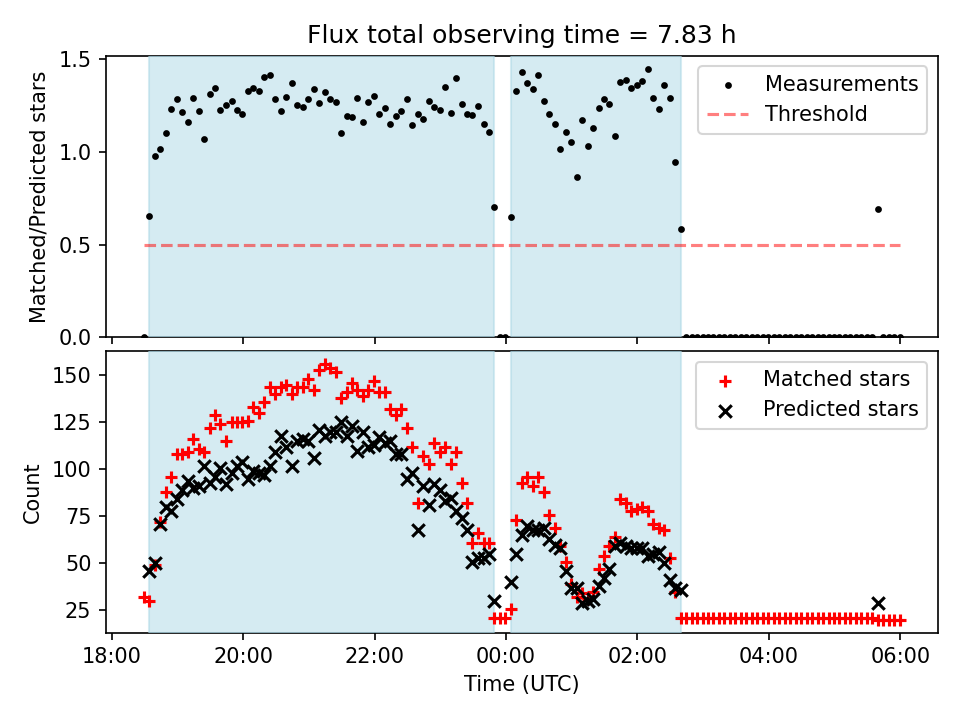 Flux total observing time = 7.83 h

Matched/Predicted stars

1.5
1.0
0.5
0.0

Measurements
Threshold

Count

150
125
100
75
50
25

Matched stars
Predicted stars

18:00
20:00
22:00
00:00
02:00
04:00
06:00

Time (UTC)